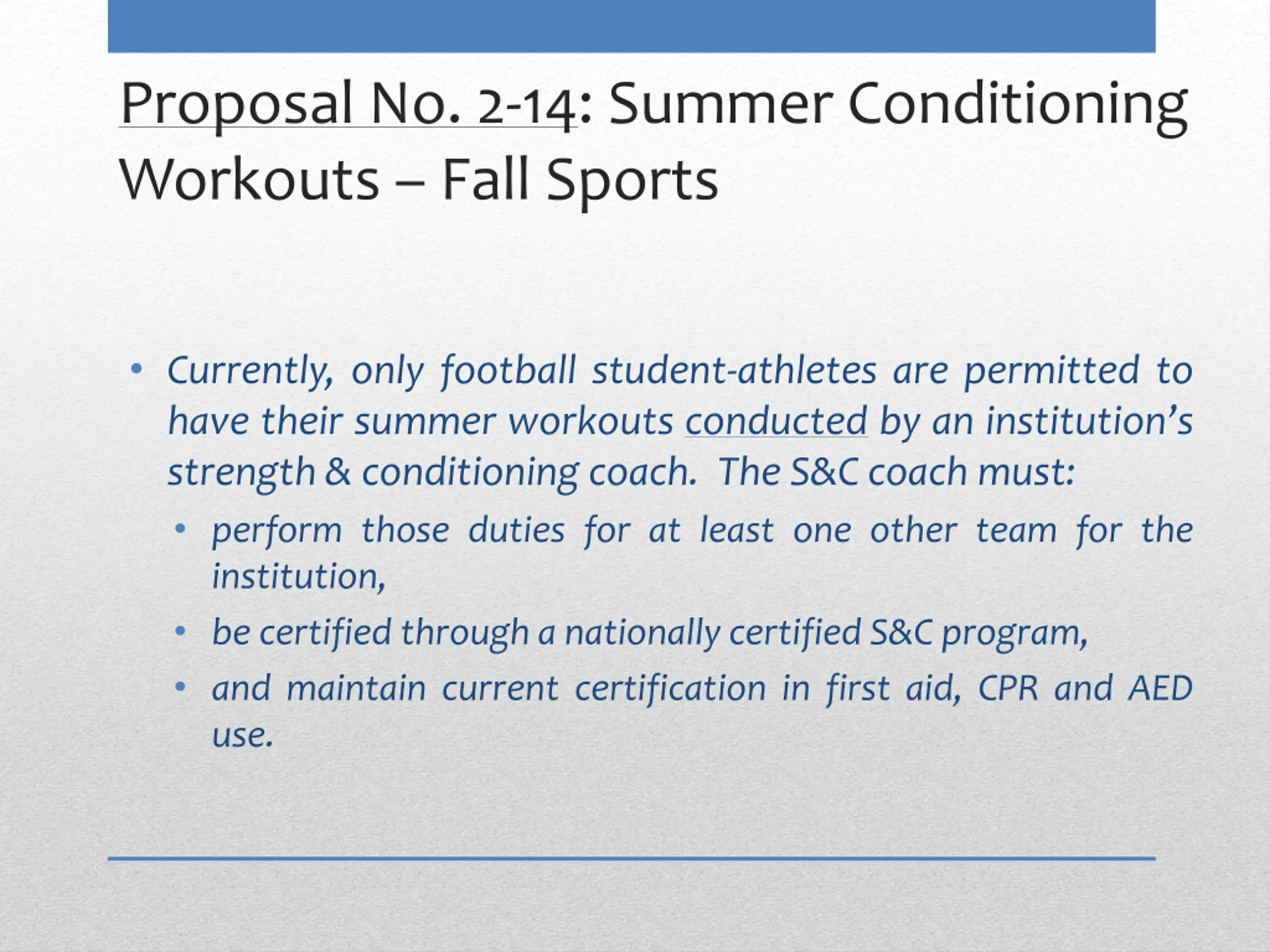 Proposal No. 2-14: Summer Conditioning Workouts – Fall Sports

• Currently, only football student-athletes are permitted to have their summer workouts conducted by an institution's strength & conditioning coach. The S&C coach must:
 • perform those duties for at least one other team for the institution,
 • be certified through a nationally certified S&C program,
 • and maintain current certification in first aid, CPR and AED use.